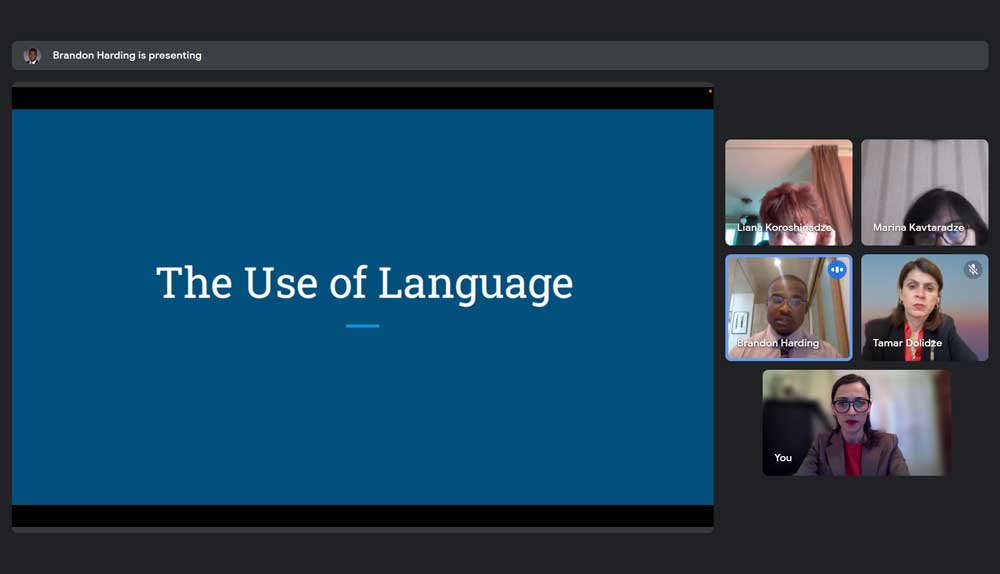 Brandon Harding is presenting

The Use of Language

Liana Koroshinadze

Marina Kavtaradze

Brandon Harding

Tamar Dolidze

You